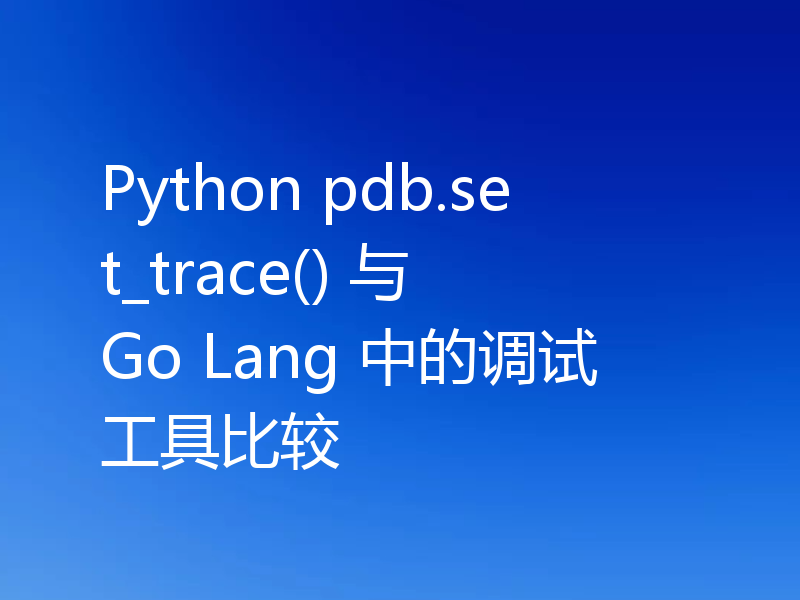 Python pdb.set_trace() 与 Go Lang 中的调试工具比较